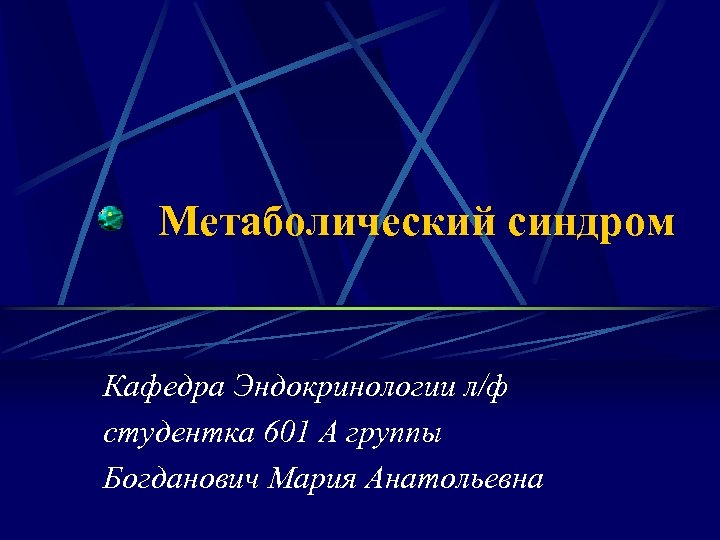 Метаболический синдром

Кафедра Эндокринологии л/ф
студентка 601 А группы
Богданович Мария Анатольевна